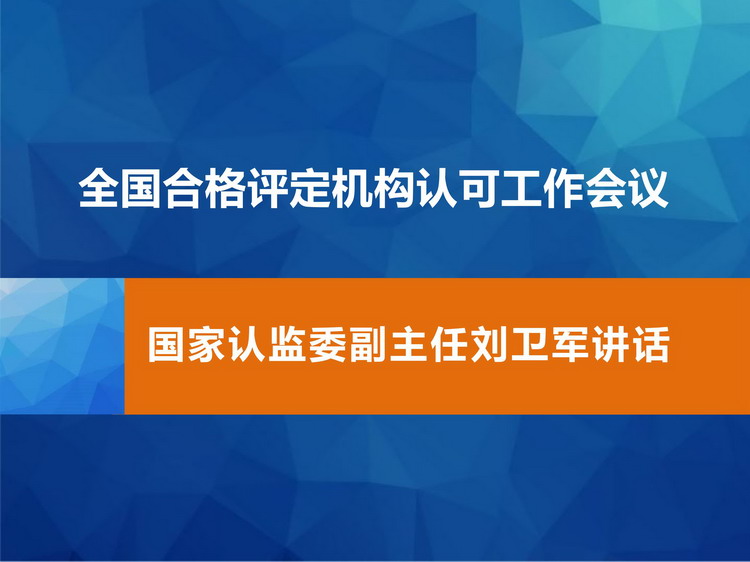 全国合格评定机构认可工作会议

国家认监委副主任刘卫军讲话